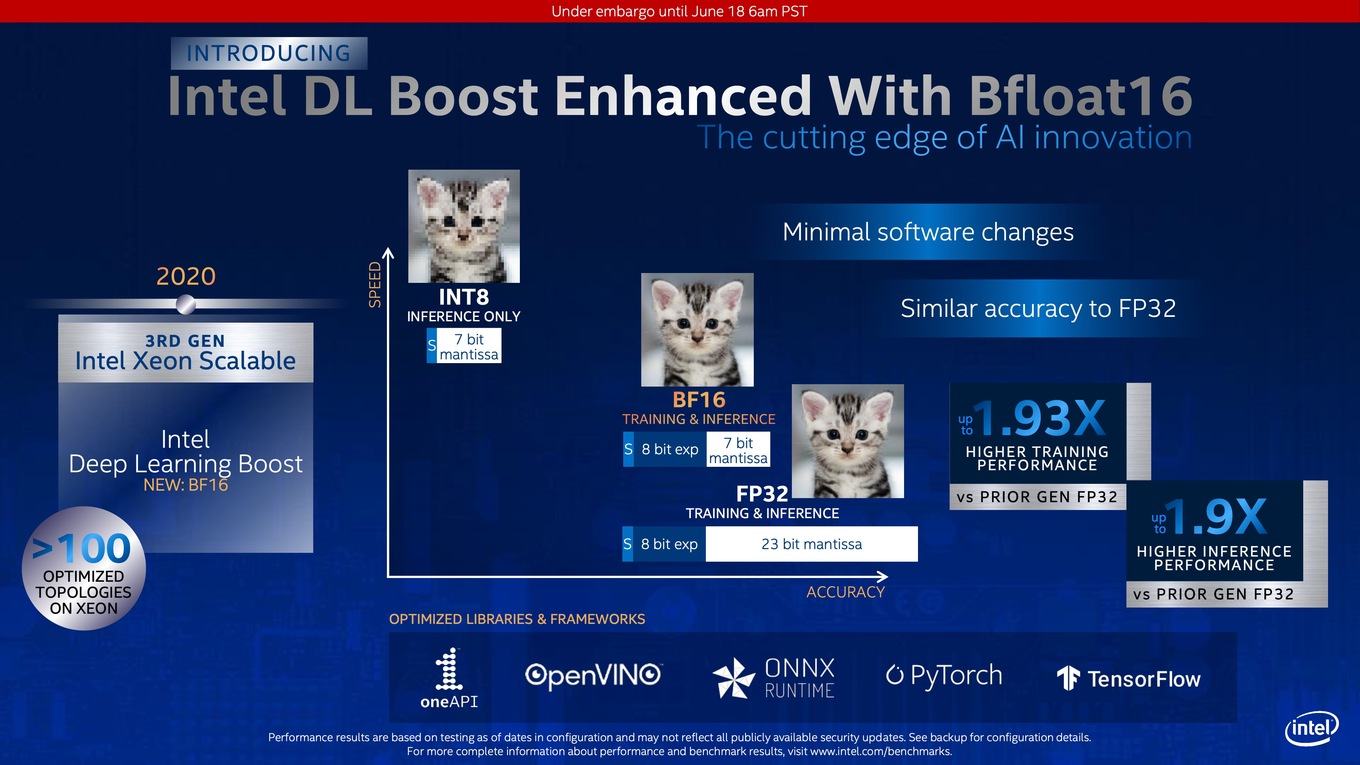 Under embargo until June 18 6am PST

INTRODUCING

Intel DL Boost Enhanced With Bfloat16

The cutting edge of AI innovation

2020

3RD GEN
Intel Xeon Scalable

Intel
Deep Learning Boost
NEW: BF16

>100
OPTIMIZED TOPOLOGIES ON XEON

SPEED

INT8
INFERENCE ONLY
S 7 bit mantissa

BF16
TRAINING & INFERENCE
S 8 bit exp 7 bit mantissa

FP32
TRAINING & INFERENCE
S 8 bit exp 23 bit mantissa

ACCURACY

Minimal software changes

Similar accuracy to FP32

up to 1.93X
HIGHER TRAINING PERFORMANCE
vs PRIOR GEN FP32

up to 1.9X
HIGHER INFERENCE PERFORMANCE
vs PRIOR GEN FP32

OPTIMIZED LIBRARIES & FRAMEWORKS

oneAPI

OpenVINO

ONNX RUNTIME

PyTorch

TensorFlow

Performance results are based on testing as of dates in configuration and may not reflect all publicly available security updates. See backup for configuration details.
For more complete information about performance and benchmark results, visit www.intel.com/benchmarks.

intel